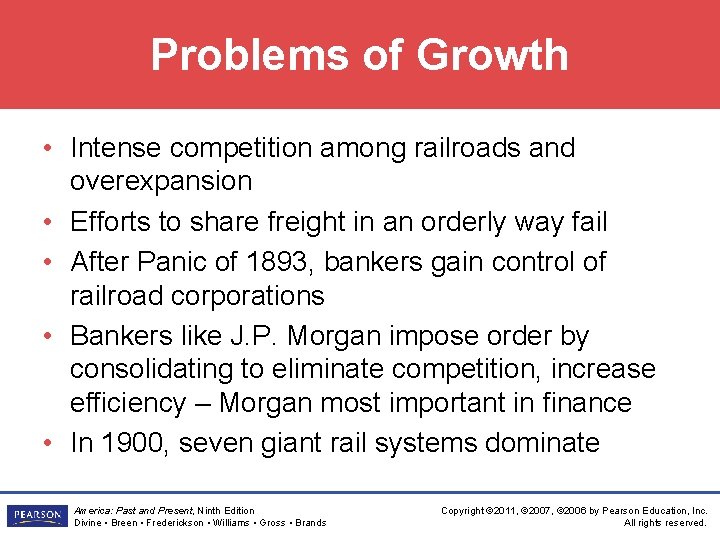 Problems of Growth

• Intense competition among railroads and overexpansion
• Efforts to share freight in an orderly way fail
• After Panic of 1893, bankers gain control of railroad corporations
• Bankers like J.P. Morgan impose order by consolidating to eliminate competition, increase efficiency – Morgan most important in finance
• In 1900, seven giant rail systems dominate

PEARSON

America: Past and Present, Ninth Edition
Divine • Breen • Frederickson • Williams • Gross • Brands

Copyright ©2011, ©2007, ©2006 by Pearson Education, Inc.
All rights reserved.